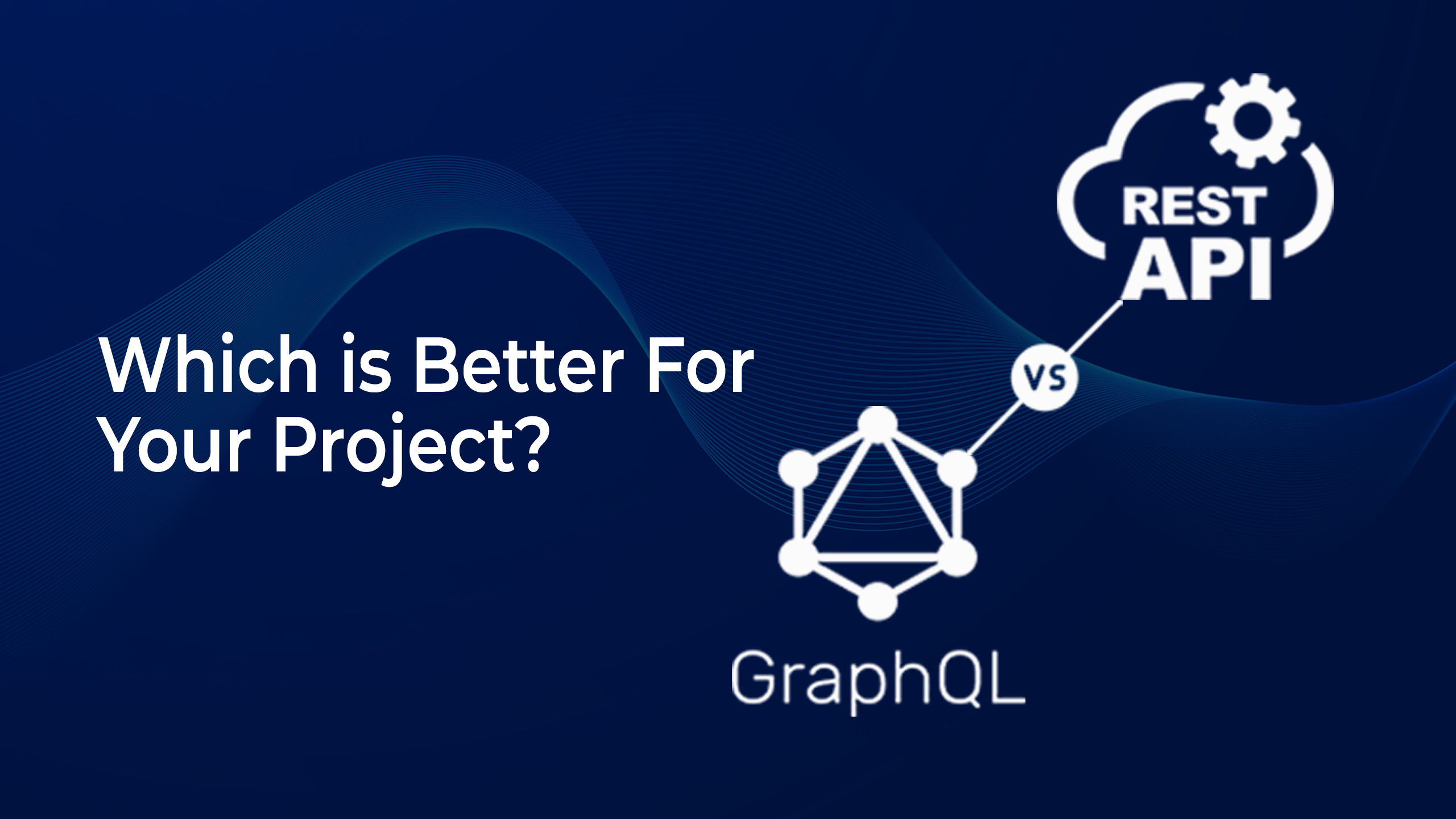 Which is Better For Your Project?

REST API

VS

GraphQL